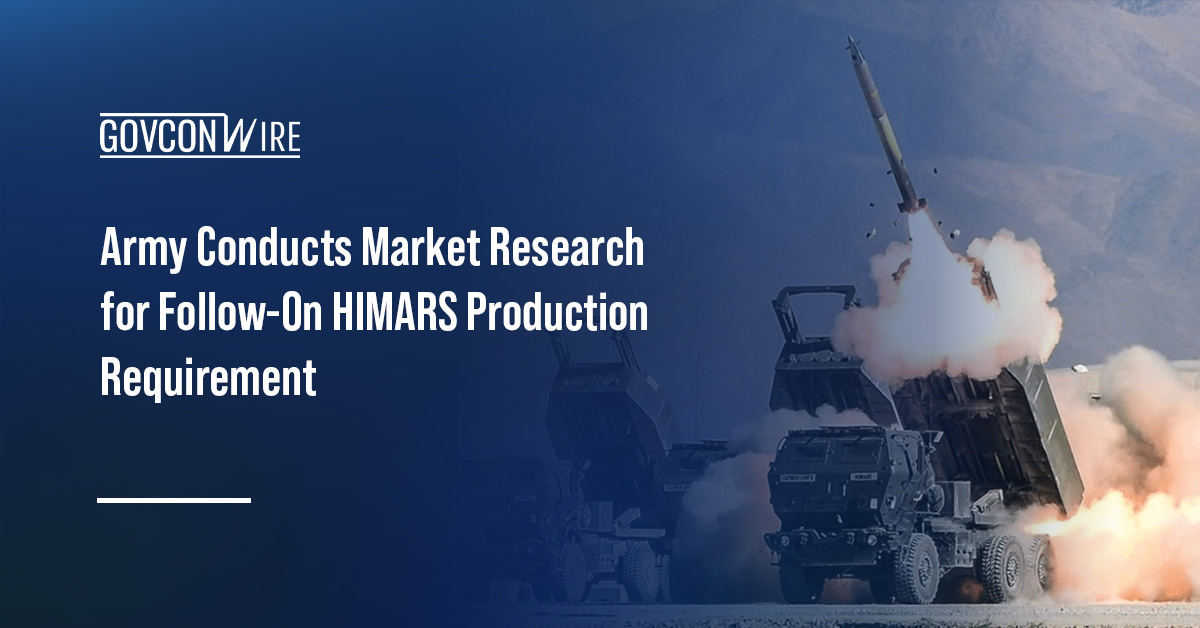 GOVCONWIRE

Army Conducts Market Research for Follow-On HIMARS Production Requirement